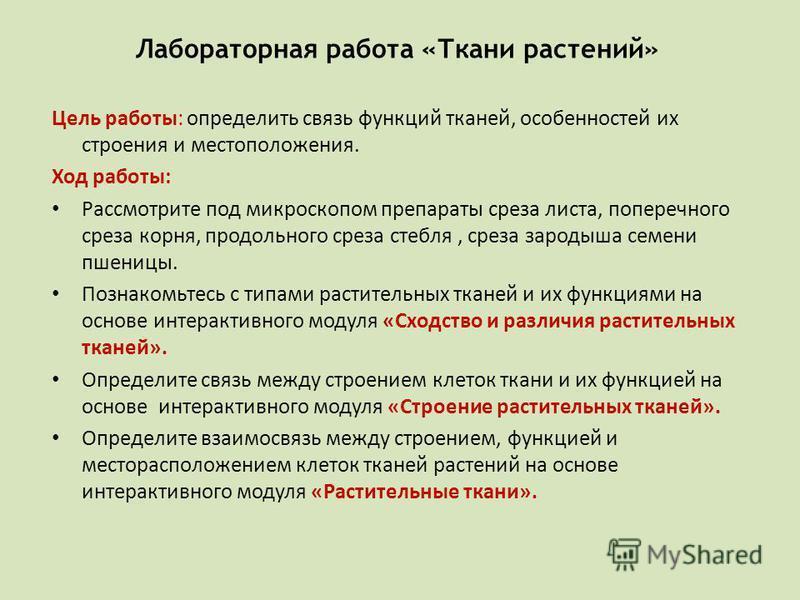 Лабораторная работа «Ткани растений»

Цель работы: определить связь функций тканей, особенностей их строения и местоположения.

Ход работы:

• Рассмотрите под микроскопом препараты среза листа, поперечного среза корня, продольного среза стебля , среза зародыша семени пшеницы.

• Познакомьтесь с типами растительных тканей и их функциями на основе интерактивного модуля «Сходство и различия растительных тканей».

• Определите связь между строением клеток ткани и их функцией на основе интерактивного модуля «Строение растительных тканей».

• Определите взаимосвязь между строением, функцией и месторасположением клеток тканей растений на основе интерактивного модуля «Растительные ткани».

MyShared